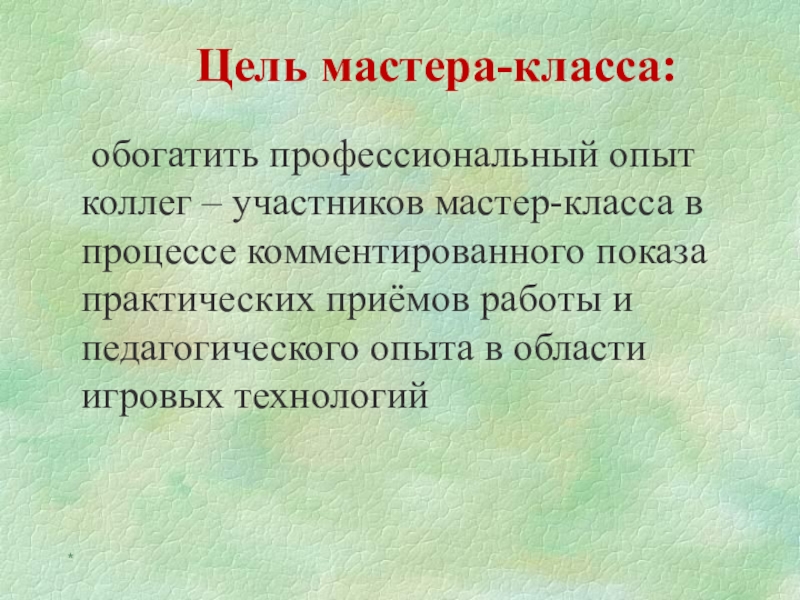 Цель мастера-класса:

обогатить профессиональный опыт коллег – участников мастер-класса в процессе комментированного показа практических приёмов работы и педагогического опыта в области игровых технологий

*